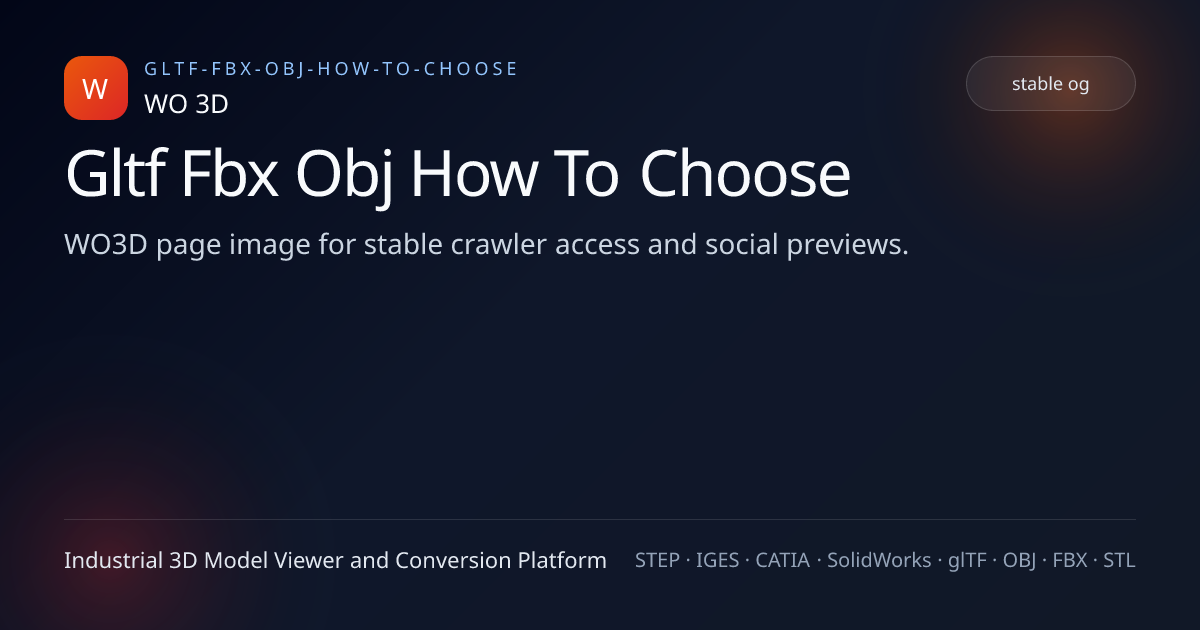 W
GLTF-FBX-OBJ-HOW-TO-CHOOSE
WO 3D

stable og

Gltf Fbx Obj How To Choose

WO3D page image for stable crawler access and social previews.

Industrial 3D Model Viewer and Conversion Platform

STEP · IGES · CATIA · SolidWorks · glTF · OBJ · FBX · STL